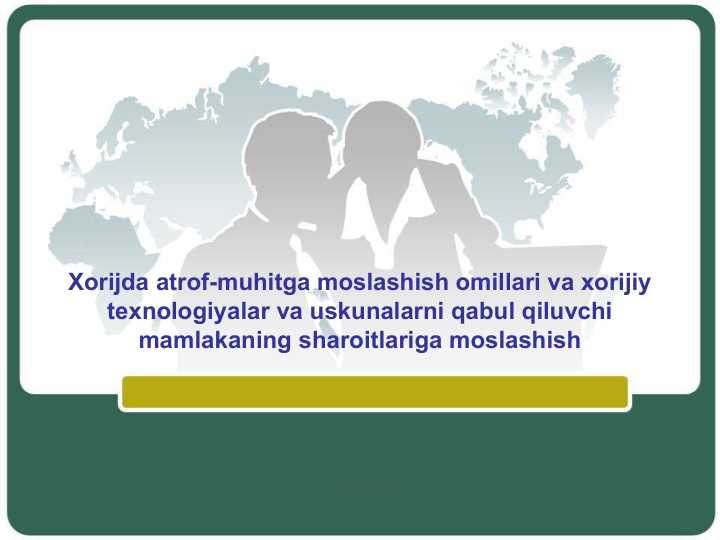 Xorijda atrof-muhitga moslashish omillari va xorijiy texnologiyalar va uskunalarni qabul qiluvchi mamlakaning sharoitlariga moslashish